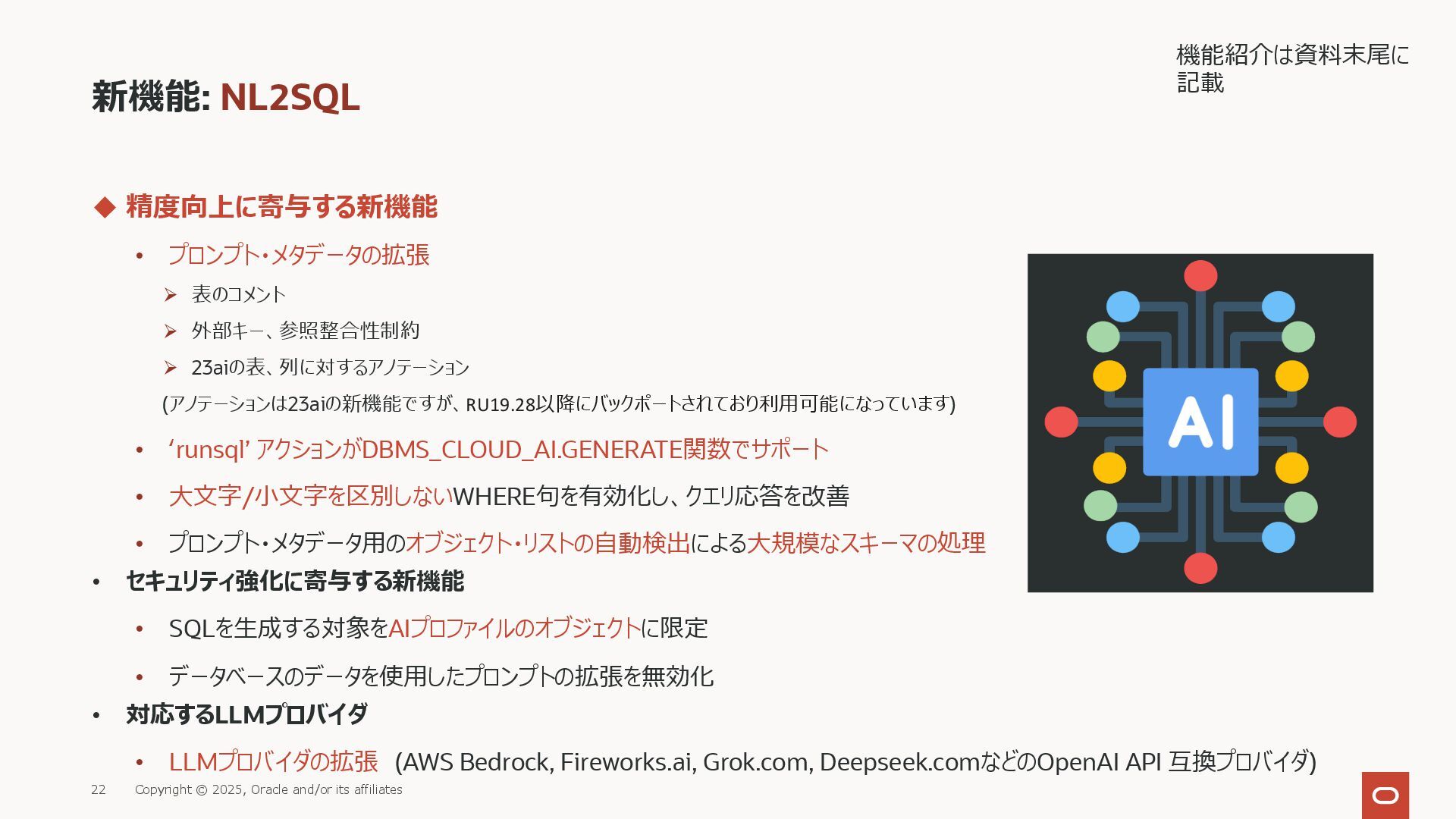 機能紹介は資料末尾に記載

新機能: NL2SQL

◆ 精度向上に寄与する新機能

• プロンプト・メタデータの拡張

➢ 表のコメント

➢ 外部キー、参照整合性制約

➢ 23aiの表、列に対するアノテーション

(アノテーションは23aiの新機能ですが、RU19.28以降にバックポートされており利用可能になっています)

• ‘runsql’ アクションがDBMS_CLOUD_AI.GENERATE関数でサポート

• 大文字/小文字を区別しないWHERE句を有効化し、クエリ応答を改善

• プロンプト・メタデータ用のオブジェクト・リストの自動検出による大規模なスキーマの処理

• セキュリティ強化に寄与する新機能

• SQLを生成する対象をAIプロファイルのオブジェクトに限定

• データベースのデータを使用したプロンプトの拡張を無効化

• 対応するLLMプロバイダ

• LLMプロバイダの拡張 (AWS Bedrock, Fireworks.ai, Grok.com, Deepseek.comなどのOpenAI API 互換プロバイダ)

AI

22 Copyright © 2025, Oracle and/or its affiliates